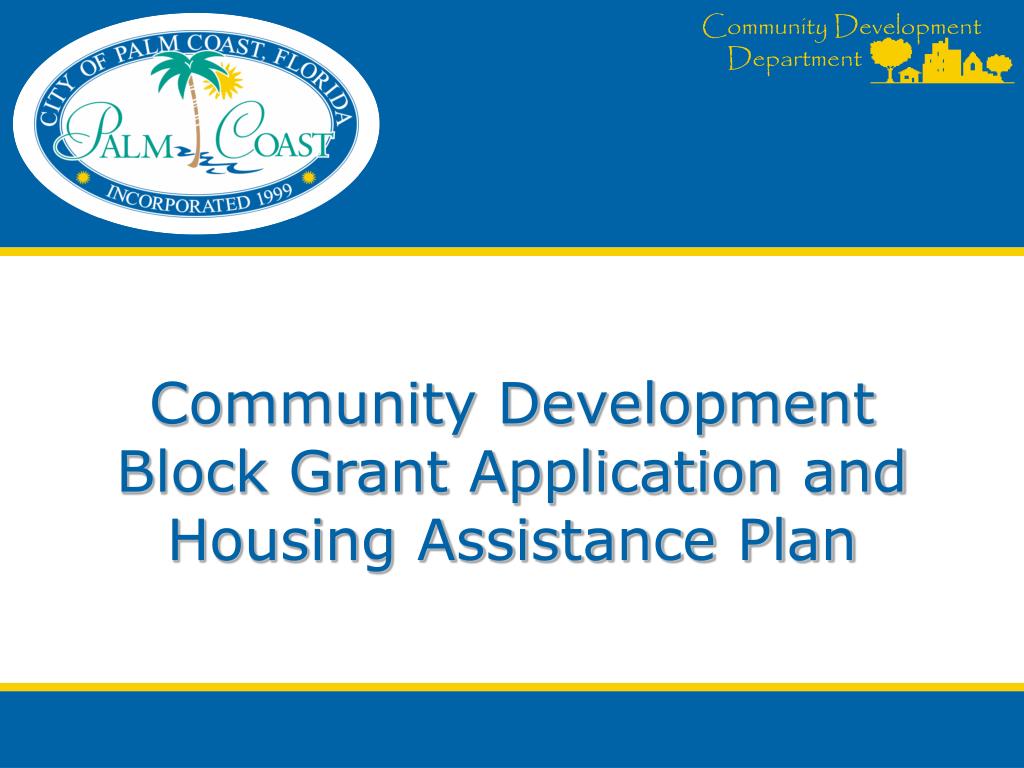 CITY OF PALM COAST, FLORIDA
PALM COAST
INCORPORATED 1999

Community Development Department

Community Development Block Grant Application and Housing Assistance Plan